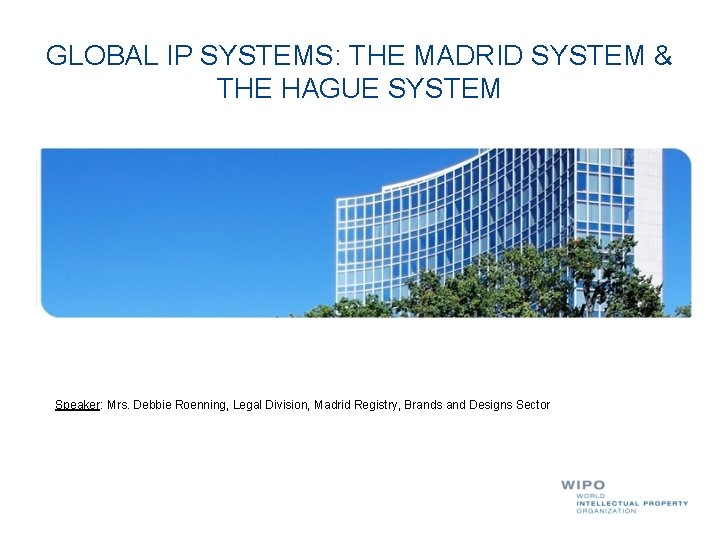 GLOBAL IP SYSTEMS: THE MADRID SYSTEM & THE HAGUE SYSTEM

Speaker: Mrs. Debbie Roenning, Legal Division, Madrid Registry, Brands and Designs Sector

WIPO
WORLD
INTELLECTUAL PROPERTY
ORGANIZATION